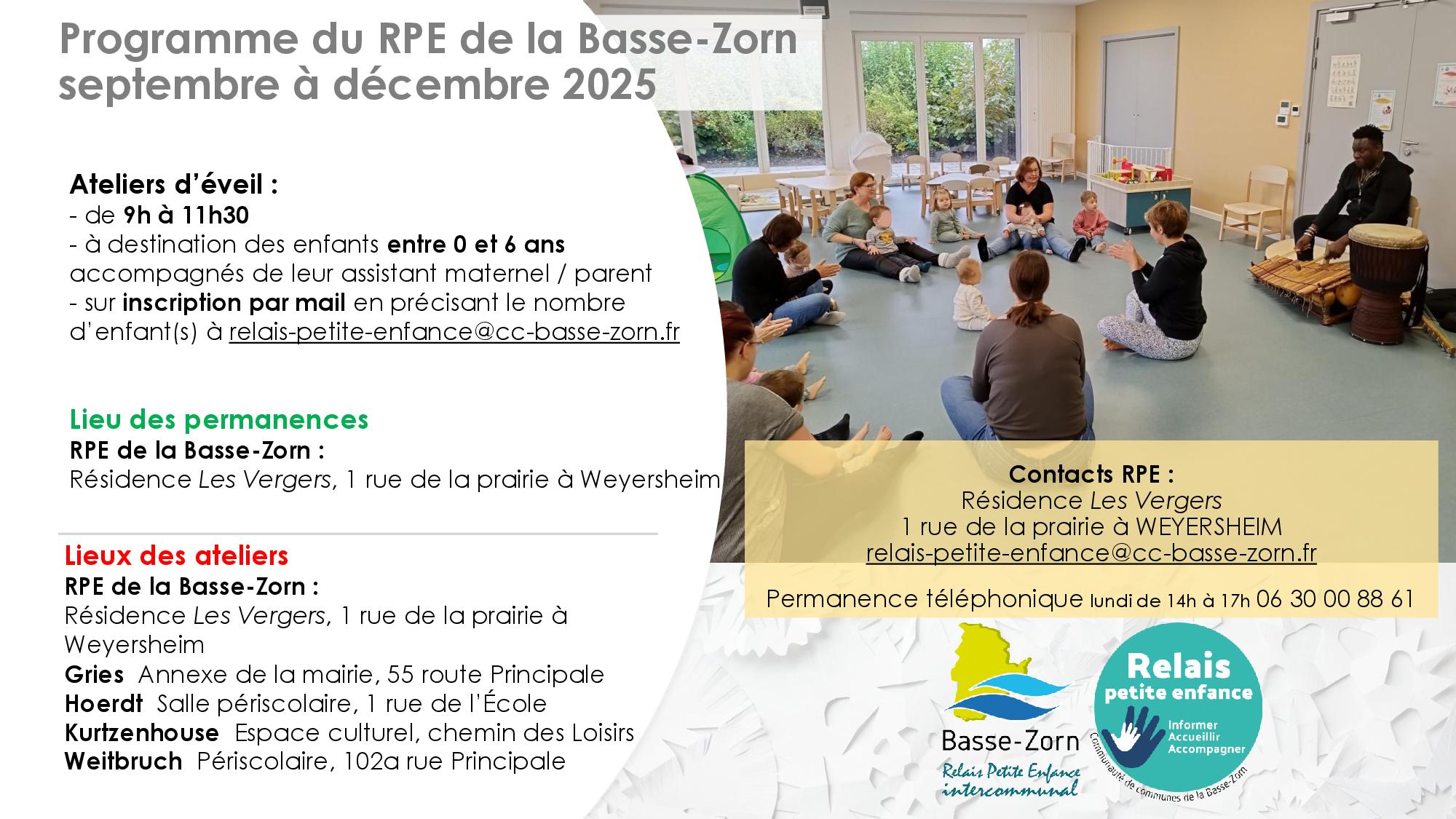 Programme du RPE de la Basse-Zorn
septembre à décembre 2025

Ateliers d'éveil :
- de 9h à 11h30
- à destination des enfants entre 0 et 6 ans accompagnés de leur assistant maternel / parent
- sur inscription par mail en précisant le nombre d'enfant(s) à relais-petite-enfance@cc-basse-zorn.fr

Lieu des permanences
RPE de la Basse-Zorn :
Résidence Les Vergers, 1 rue de la prairie à Weyersheim

Lieux des ateliers
RPE de la Basse-Zorn :
Résidence Les Vergers, 1 rue de la prairie à Weyersheim
Gries Annexe de la mairie, 55 route Principale
Hoerdt Salle périscolaire, 1 rue de l'École
Kurtzenhouse Espace culturel, chemin des Loisirs
Weitbruch Périscolaire, 102a rue Principale

Contacts RPE :
Résidence Les Vergers
1 rue de la prairie à WEYERSHEIM
relais-petite-enfance@cc-basse-zorn.fr

Permanence téléphonique lundi de 14h à 17h 06 30 00 88 61

Basse-Zorn
Relais Petite Enfance intercommunal

Relais petite enfance
Informer Accueillir Accompagner
Communauté de communes de la Basse-Zorn